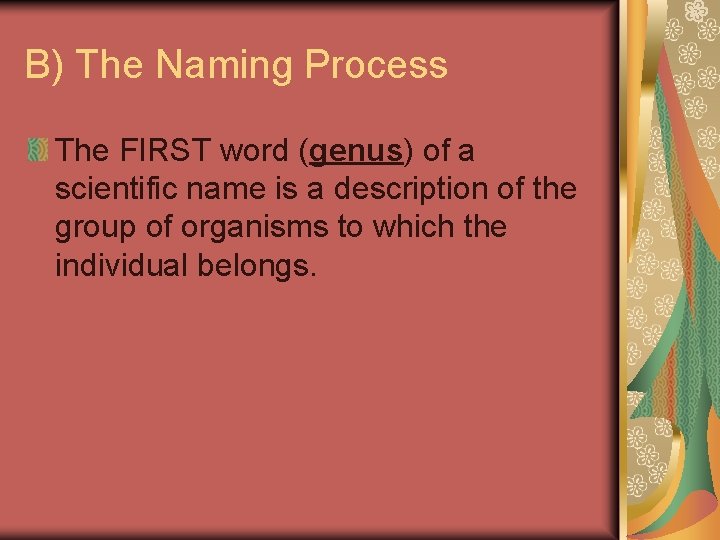 B) The Naming Process

The FIRST word (genus) of a scientific name is a description of the group of organisms to which the individual belongs.